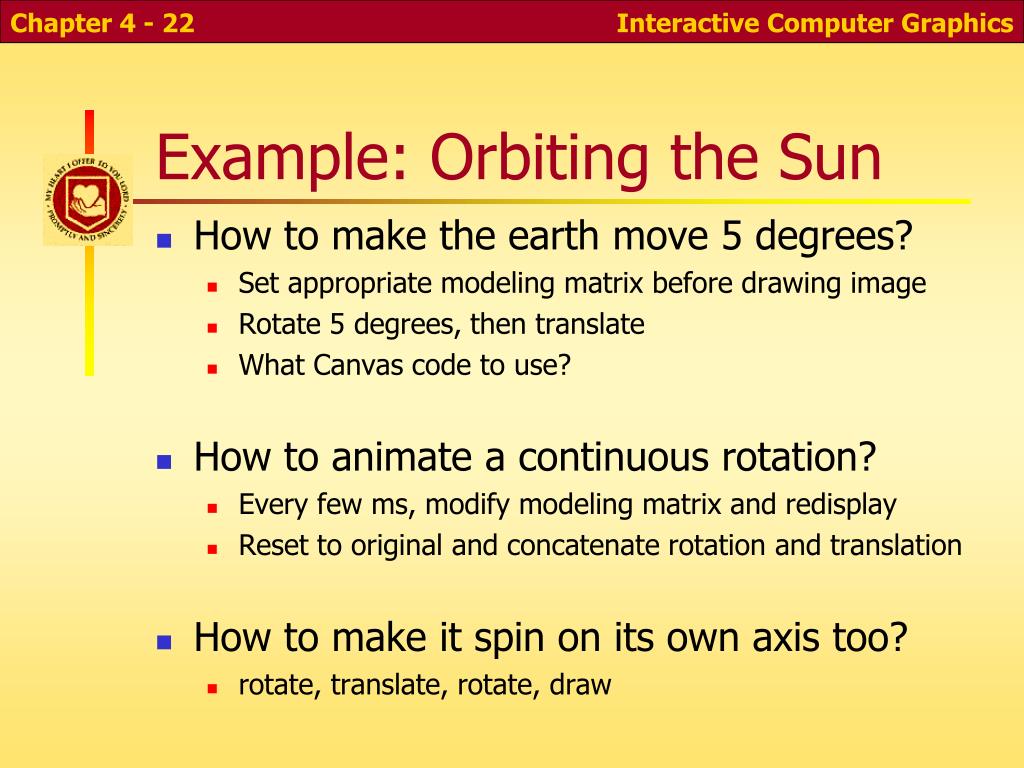 Chapter 4 - 22

Interactive Computer Graphics

MY HEART I OFFER TO YOU LORD PROMPTLY AND SINCERELY

Example: Orbiting the Sun

- How to make the earth move 5 degrees?
  - Set appropriate modeling matrix before drawing image
  - Rotate 5 degrees, then translate
  - What Canvas code to use?

- How to animate a continuous rotation?
  - Every few ms, modify modeling matrix and redisplay
  - Reset to original and concatenate rotation and translation

- How to make it spin on its own axis too?
  - rotate, translate, rotate, draw